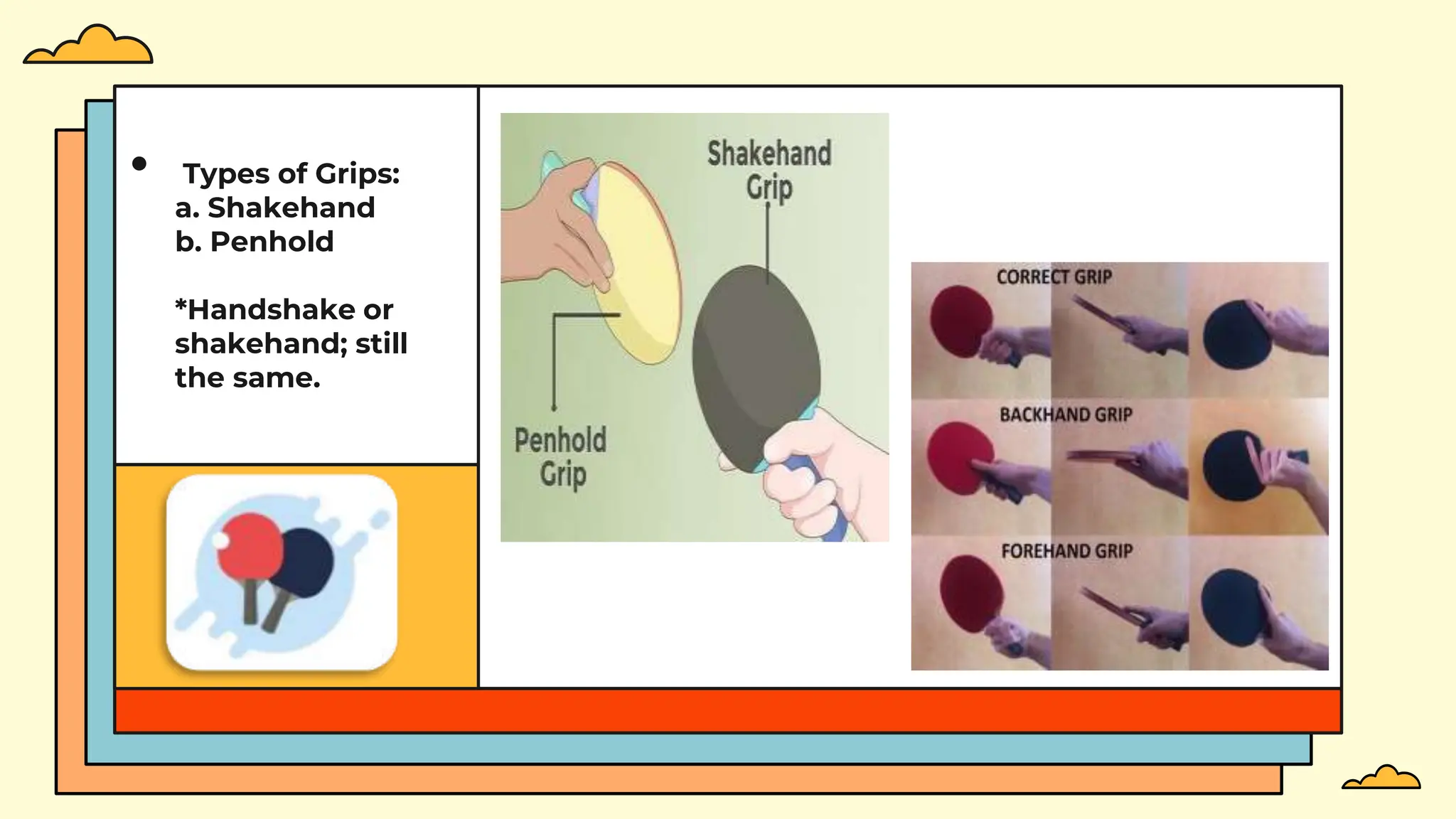 • Types of Grips:
a. Shakehand
b. Penhold

*Handshake or shakehand; still the same.

Shakehand Grip

Penhold Grip

CORRECT GRIP

BACKHAND GRIP

FOREHAND GRIP